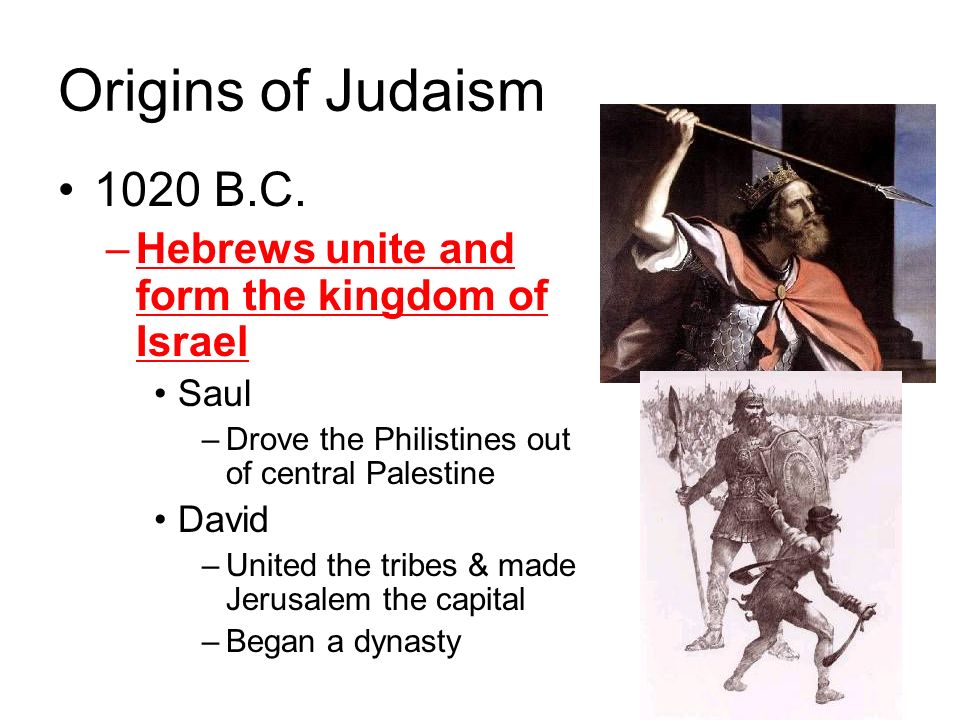 Origins of Judaism

• 1020 B.C.
– Hebrews unite and form the kingdom of Israel
• Saul
– Drove the Philistines out of central Palestine
• David
– United the tribes & made Jerusalem the capital
– Began a dynasty